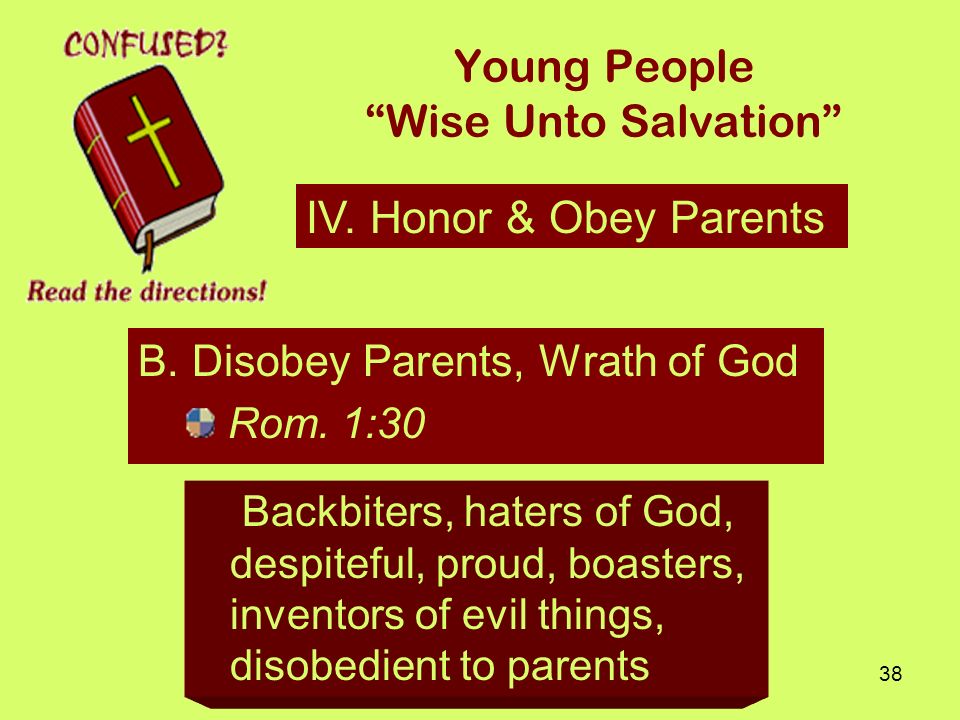 CONFUSED?

Read the directions!

Young People
“Wise Unto Salvation”

IV. Honor & Obey Parents

B. Disobey Parents, Wrath of God

Rom. 1:30

Backbiters, haters of God, despiteful, proud, boasters, inventors of evil things, disobedient to parents

38